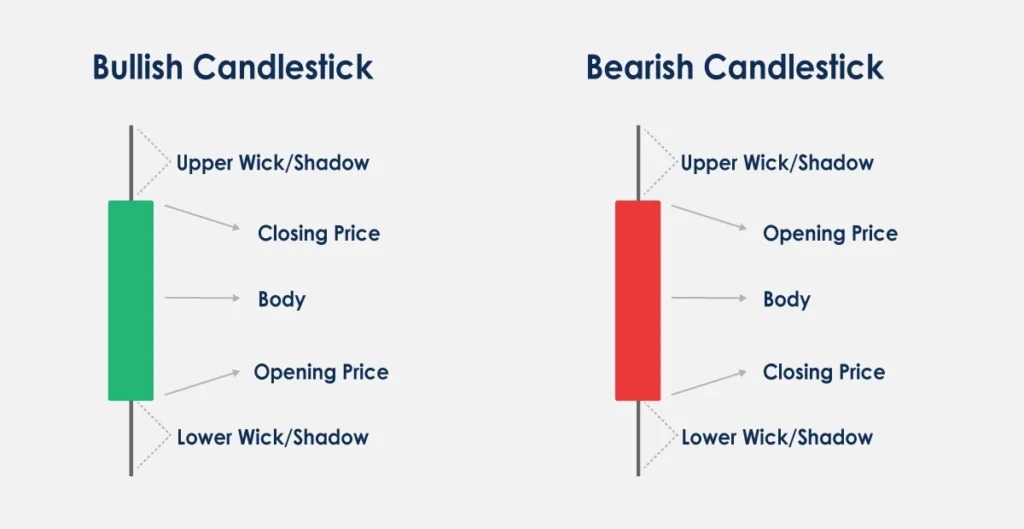 Bullish Candlestick

Upper Wick/Shadow

Closing Price

Body

Opening Price

Lower Wick/Shadow

Bearish Candlestick

Upper Wick/Shadow

Opening Price

Body

Closing Price

Lower Wick/Shadow